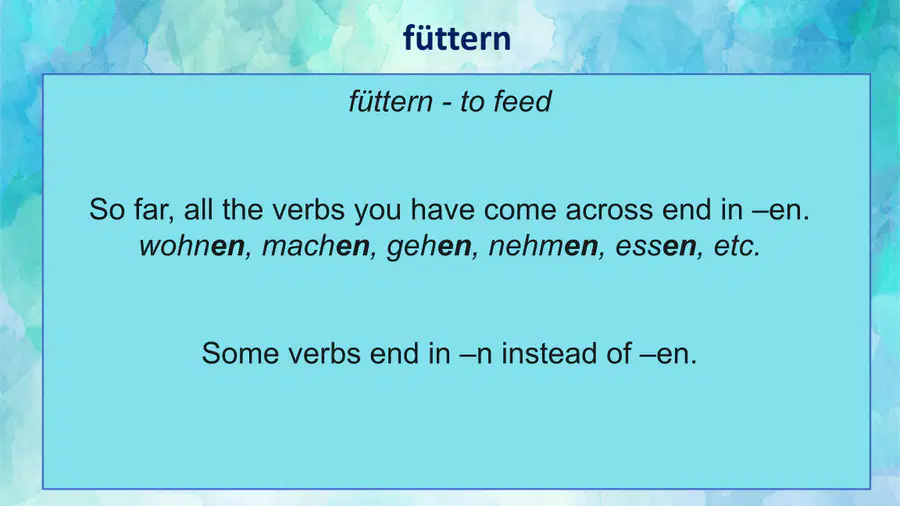 füttern

füttern - to feed

So far, all the verbs you have come across end in –en.
wohnen, machen, gehen, nehmen, essen, etc.

Some verbs end in –n instead of –en.